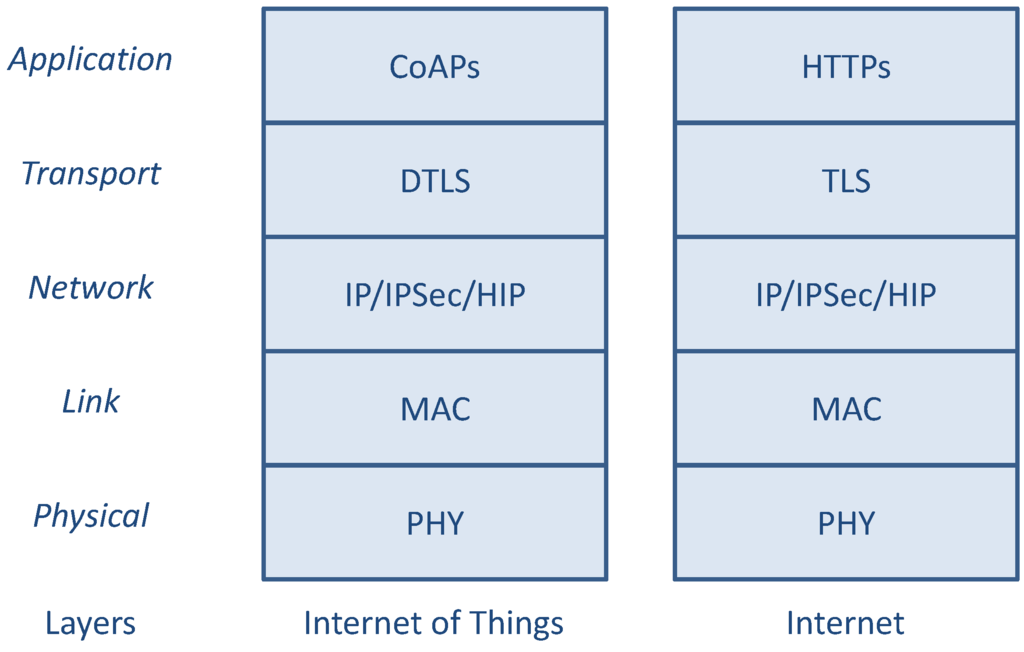 | Layers | Internet of Things | Internet |
|---|---|---|
| Application | CoAPs | HTTPs |
| Transport | DTLS | TLS |
| Network | IP/IPSec/HIP | IP/IPSec/HIP |
| Link | MAC | MAC |
| Physical | PHY | PHY |